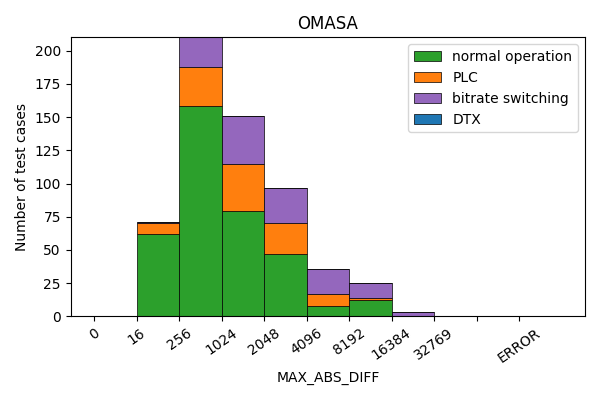 OMASA

normal operation
PLC
bitrate switching
DTX

Number of test cases

200
175
150
125
100
75
50
25
0

0
16
256
1024
2048
4096
8192
16384
32769
ERROR

MAX_ABS_DIFF